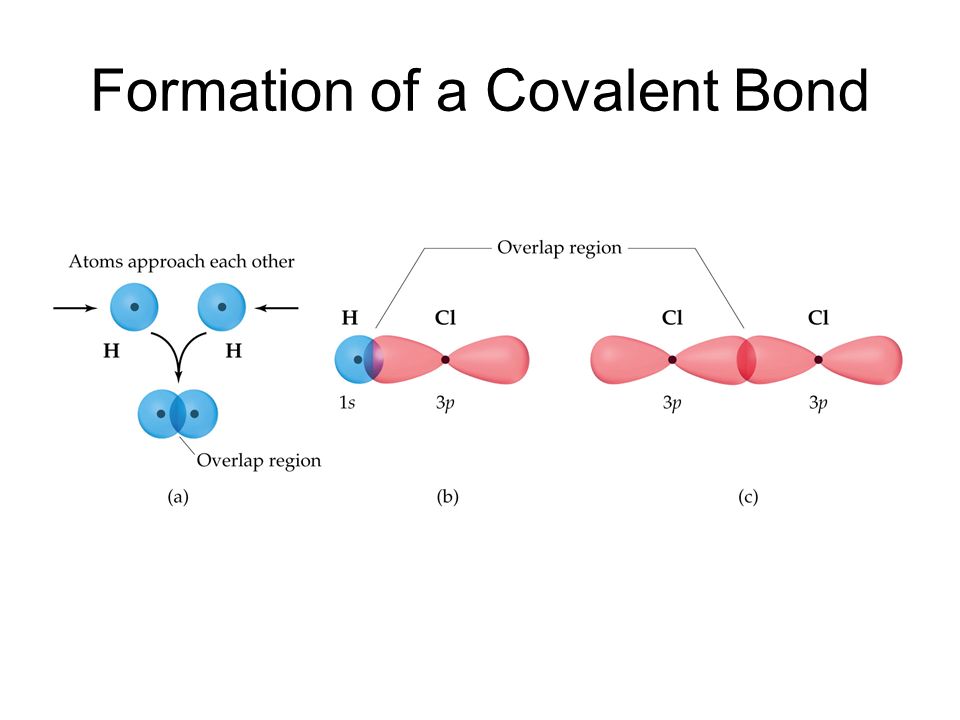 Formation of a Covalent Bond

Atoms approach each other

H

H

Overlap region

(a)

Overlap region

H

Cl

$1s$

$3p$

(b)

Cl

Cl

$3p$

$3p$

(c)